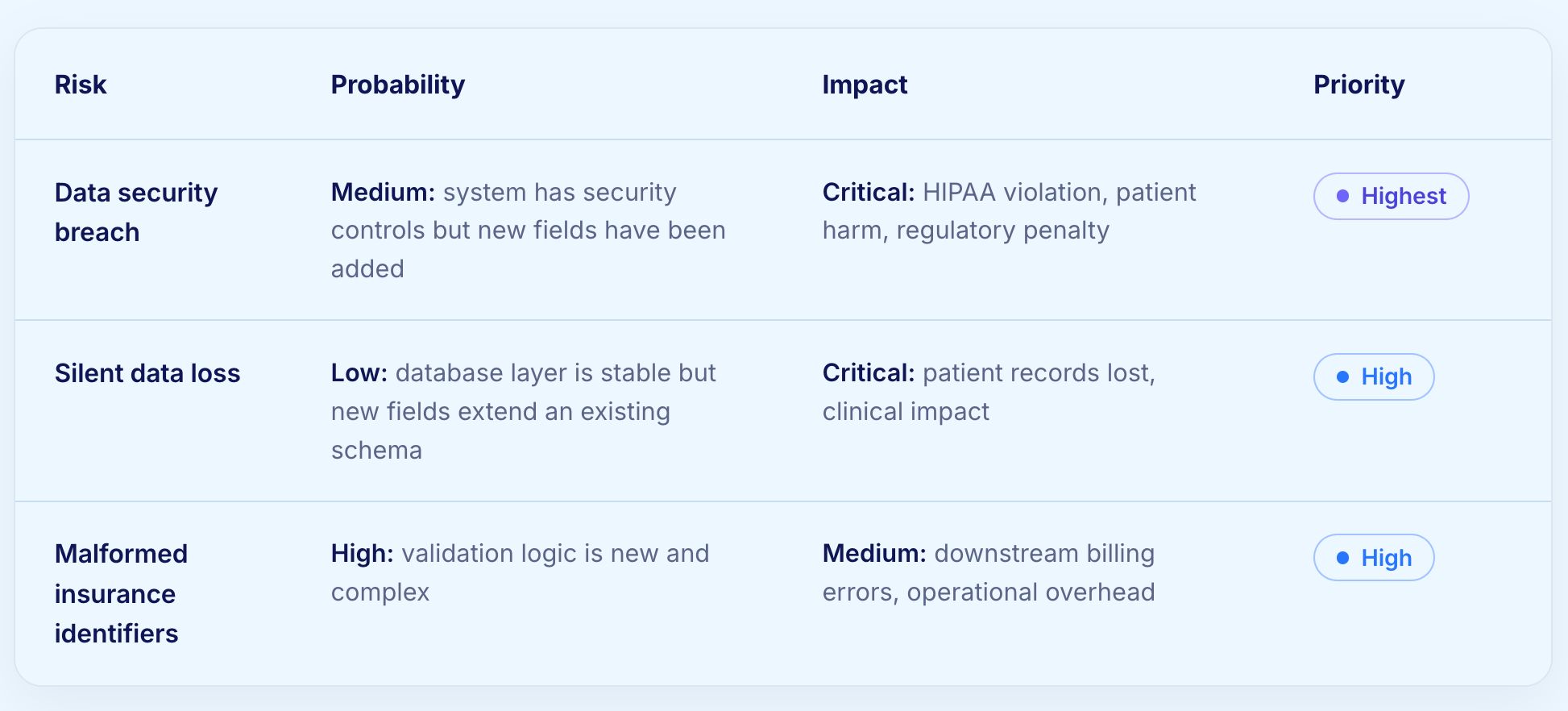 | Risk | Probability | Impact | Priority |
|---|---|---|---|
| Data security breach | Medium: system has security controls but new fields have been added | Critical: HIPAA violation, patient harm, regulatory penalty | Highest |
| Silent data loss | Low: database layer is stable but new fields extend an existing schema | Critical: patient records lost, clinical impact | High |
| Malformed insurance identifiers | High: validation logic is new and complex | Medium: downstream billing errors, operational overhead | High |